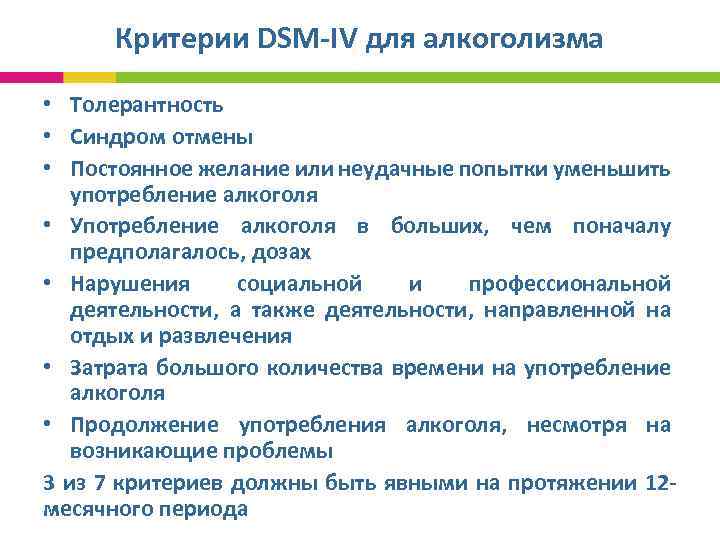 Критерии DSM-IV для алкоголизма

• Толерантность
• Синдром отмены
• Постоянное желание или неудачные попытки уменьшить употребление алкоголя
• Употребление алкоголя в больших, чем поначалу предполагалось, дозах
• Нарушения социальной и профессиональной деятельности, а также деятельности, направленной на отдых и развлечения
• Затрата большого количества времени на употребление алкоголя
• Продолжение употребления алкоголя, несмотря на возникающие проблемы

3 из 7 критериев должны быть явными на протяжении 12-месячного периода